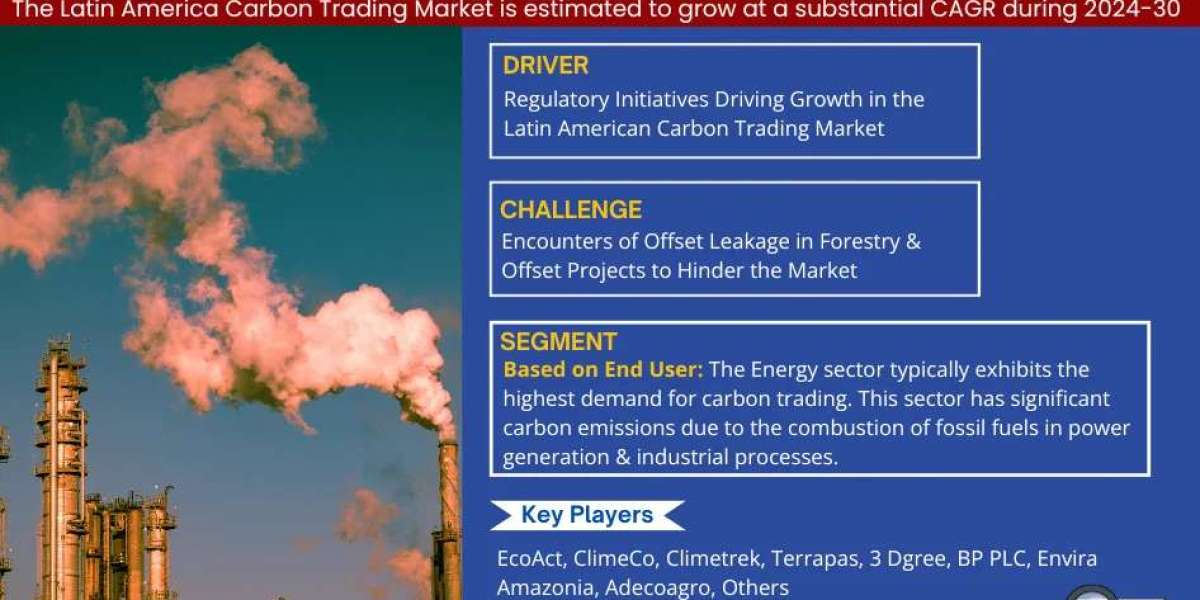 The Latin America Carbon Trading Market is estimated to grow at a substantial CAGR during 2024-30

DRIVER
Regulatory Initiatives Driving Growth in the Latin American Carbon Trading Market

CHALLENGE
Encounters of Offset Leakage in Forestry & Offset Projects to Hinder the Market

SEGMENT
Based on End User: The Energy sector typically exhibits the highest demand for carbon trading. This sector has significant carbon emissions due to the combustion of fossil fuels in power generation & industrial processes.

Key Players

EcoAct, ClimeCo, Climetrek, Terrapas, 3 Dgree, BP PLC, Envira Amazonia, Adecoagro, Others